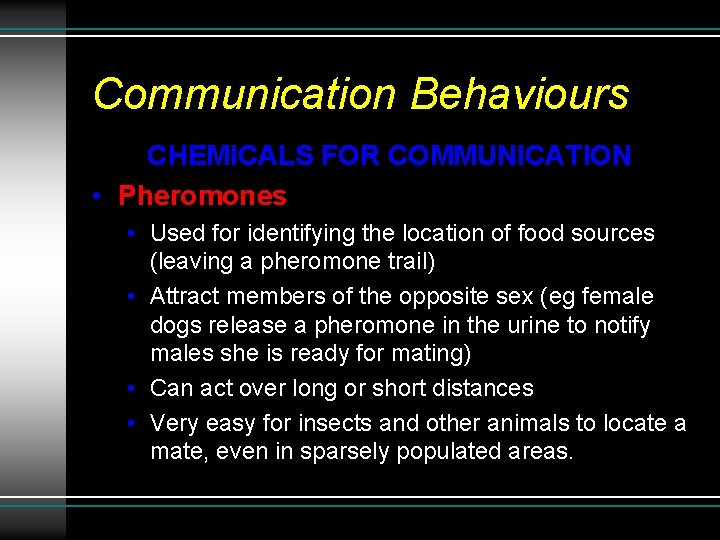 Communication Behaviours

CHEMICALS FOR COMMUNICATION

• Pheromones
  • Used for identifying the location of food sources (leaving a pheromone trail)
  • Attract members of the opposite sex (eg female dogs release a pheromone in the urine to notify males she is ready for mating)
  • Can act over long or short distances
  • Very easy for insects and other animals to locate a mate, even in sparsely populated areas.